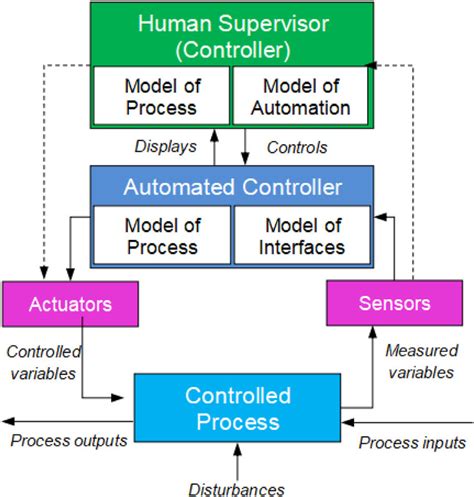 Human Supervisor (Controller)

Model of Process

Model of Automation

Displays

Controls

Automated Controller

Model of Process

Model of Interfaces

Actuators

Sensors

Controlled variables

Measured variables

Controlled Process

Process outputs

Process inputs

Disturbances